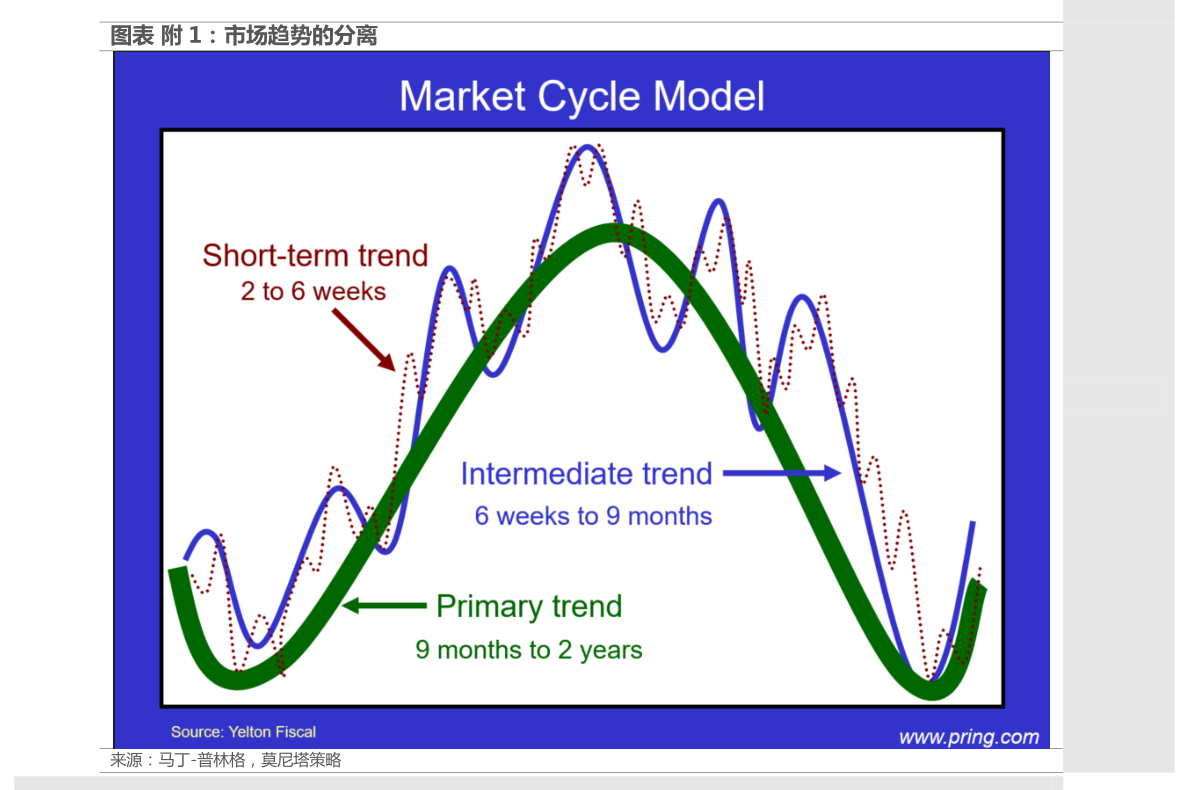 图表 附 1：市场趋势的分离

Market Cycle Model

Short-term trend
2 to 6 weeks

Intermediate trend
6 weeks to 9 months

Primary trend
9 months to 2 years

Source: Yelton Fiscal

www.pring.com

来源：马丁-普林格，莫尼塔策略